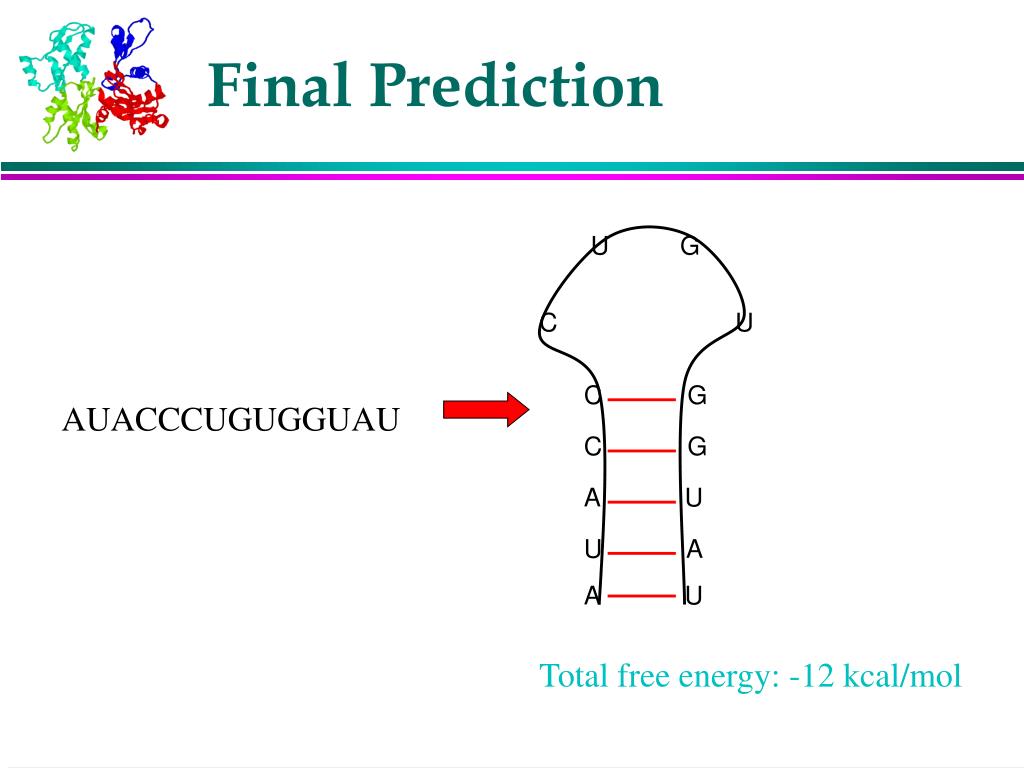 Final Prediction

AUACCCUGUGGUAU

U G
C U
C G
C G
A U
U A
A U

Total free energy: -12 kcal/mol